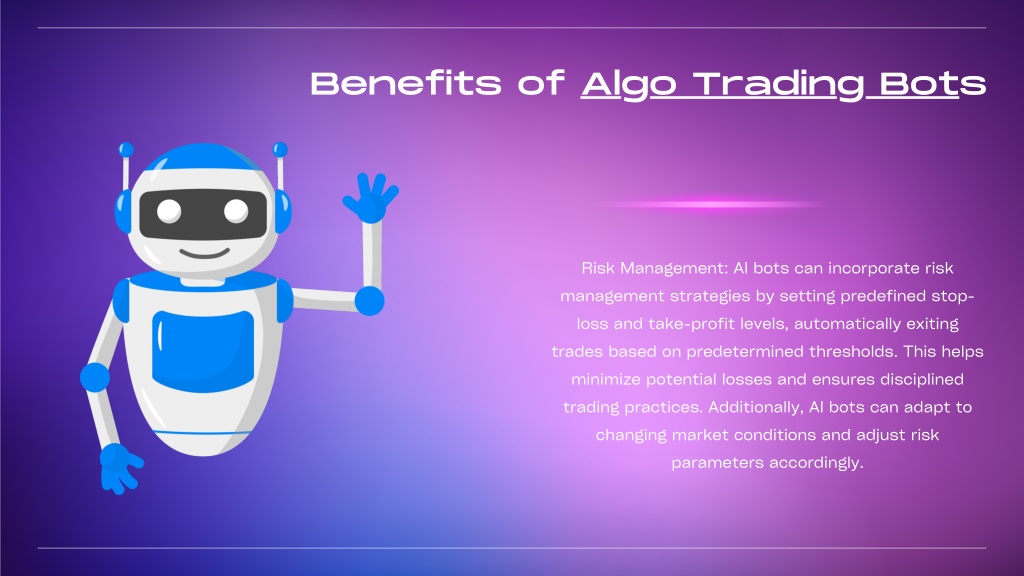 Benefits of Algo Trading Bots

Risk Management: AI bots can incorporate risk management strategies by setting predefined stop-loss and take-profit levels, automatically exiting trades based on predetermined thresholds. This helps minimize potential losses and ensures disciplined trading practices. Additionally, AI bots can adapt to changing market conditions and adjust risk parameters accordingly.